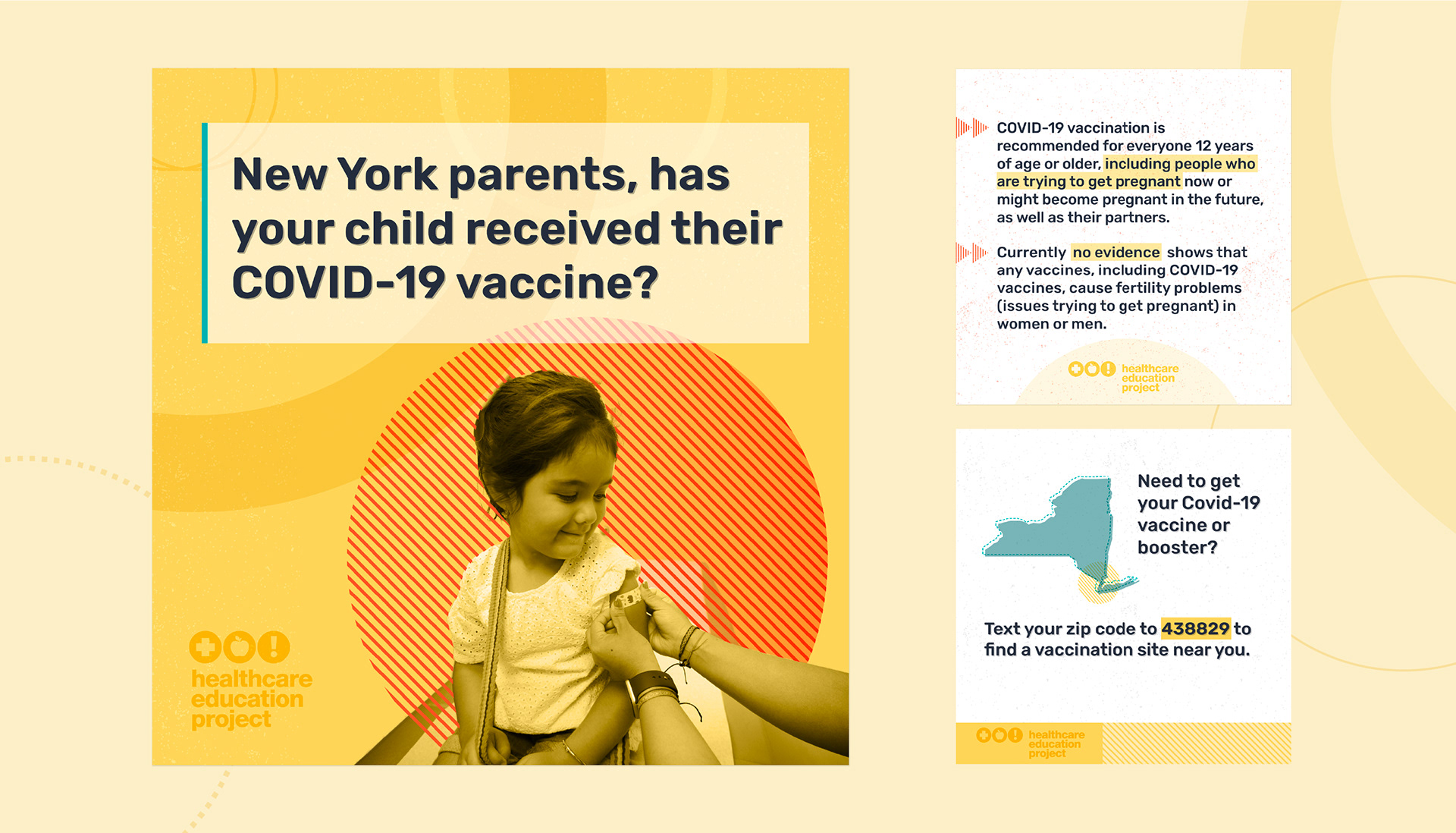 New York parents, has your child received their COVID-19 vaccine?

healthcare education project

COVID-19 vaccination is recommended for everyone 12 years of age or older, including people who are trying to get pregnant now or might become pregnant in the future, as well as their partners.

Currently no evidence shows that any vaccines, including COVID-19 vaccines, cause fertility problems (issues trying to get pregnant) in women or men.

healthcare education project

Need to get your Covid-19 vaccine or booster?

Text your zip code to 438829 to find a vaccination site near you.

healthcare education project